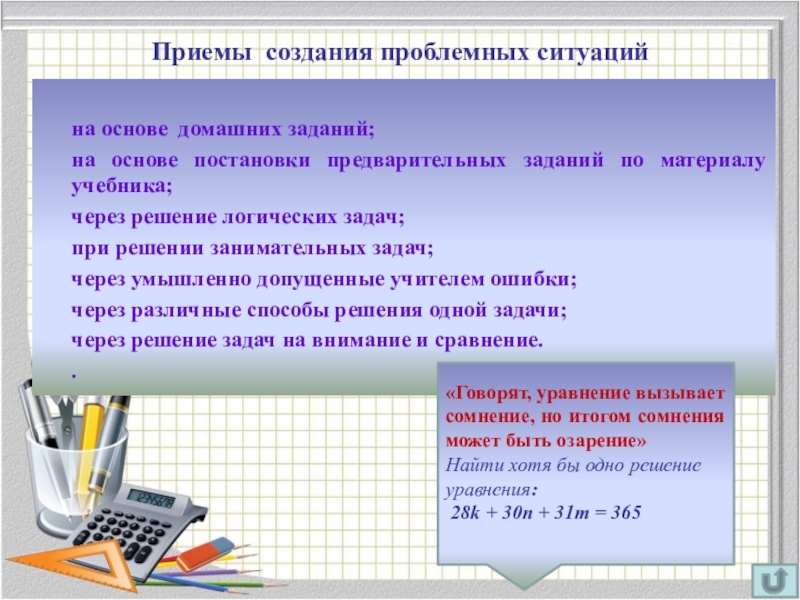 Приемы создания проблемных ситуаций

на основе домашних заданий;

на основе постановки предварительных заданий по материалу учебника;

через решение логических задач;

при решении занимательных задач;

через умышленно допущенные учителем ошибки;

через различные способы решения одной задачи;

через решение задач на внимание и сравнение.

.

«Говорят, уравнение вызывает сомнение, но итогом сомнения может быть озарение»

Найти хотя бы одно решение уравнения:

$28k + 30n + 31m = 365$

12345678